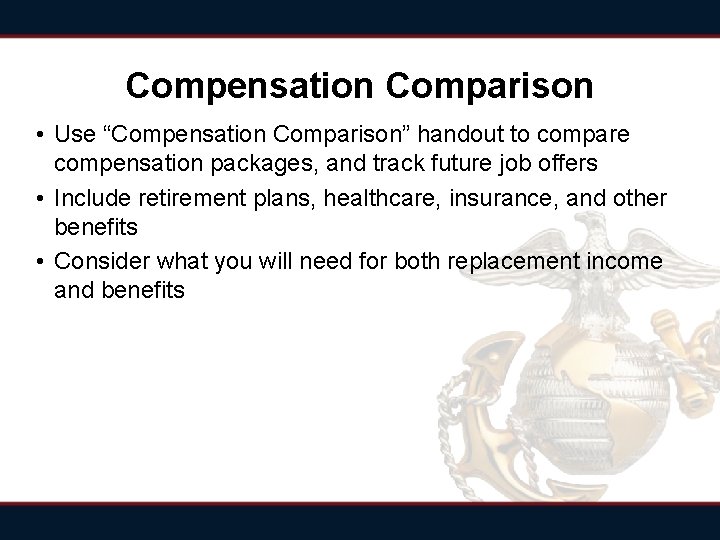 Compensation Comparison

• Use “Compensation Comparison” handout to compare compensation packages, and track future job offers

• Include retirement plans, healthcare, insurance, and other benefits

• Consider what you will need for both replacement income and benefits